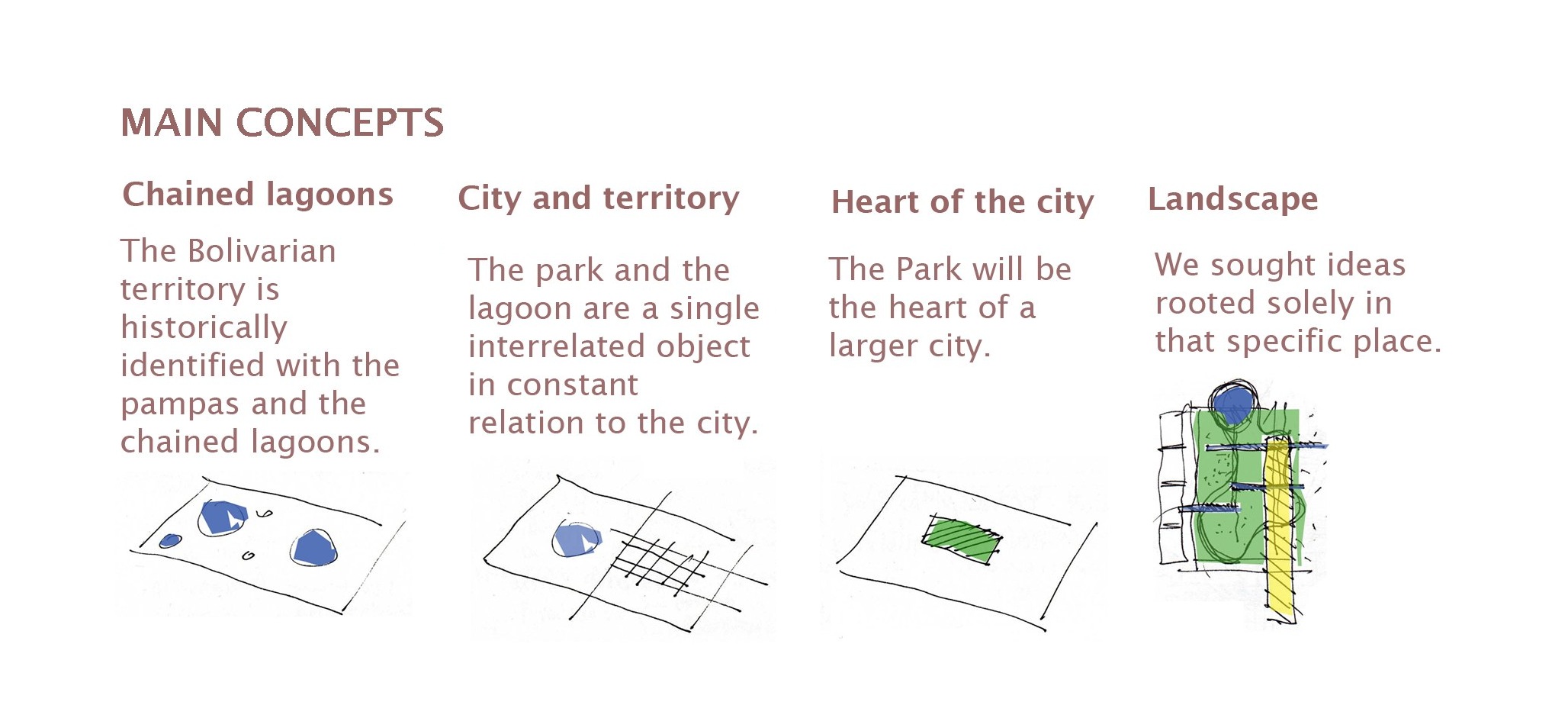 MAIN CONCEPTS

Chained lagoons

The Bolivarian territory is historically identified with the pampas and the chained lagoons.

City and territory

The park and the lagoon are a single interrelated object in constant relation to the city.

Heart of the city

The Park will be the heart of a larger city.

Landscape

We sought ideas rooted solely in that specific place.